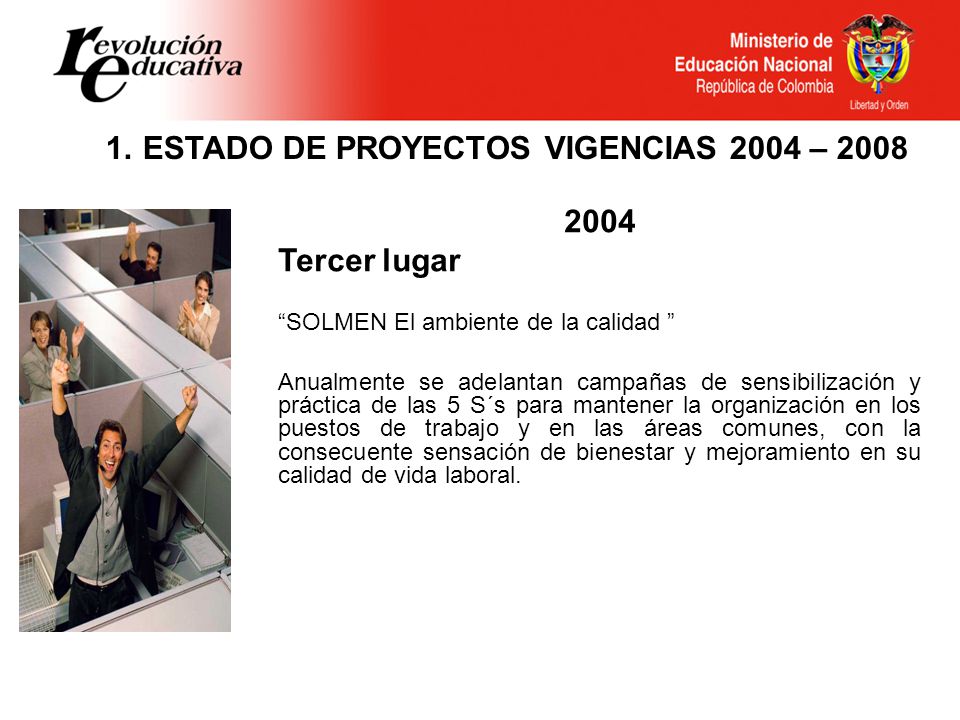 revolución educativa

Ministerio de Educación Nacional
República de Colombia

Libertad y Orden

1. ESTADO DE PROYECTOS VIGENCIAS 2004 – 2008

2004

Tercer lugar

“SOLMEN El ambiente de la calidad ”

Anualmente se adelantan campañas de sensibilización y práctica de las 5 S´s para mantener la organización en los puestos de trabajo y en las áreas comunes, con la consecuente sensación de bienestar y mejoramiento en su calidad de vida laboral.